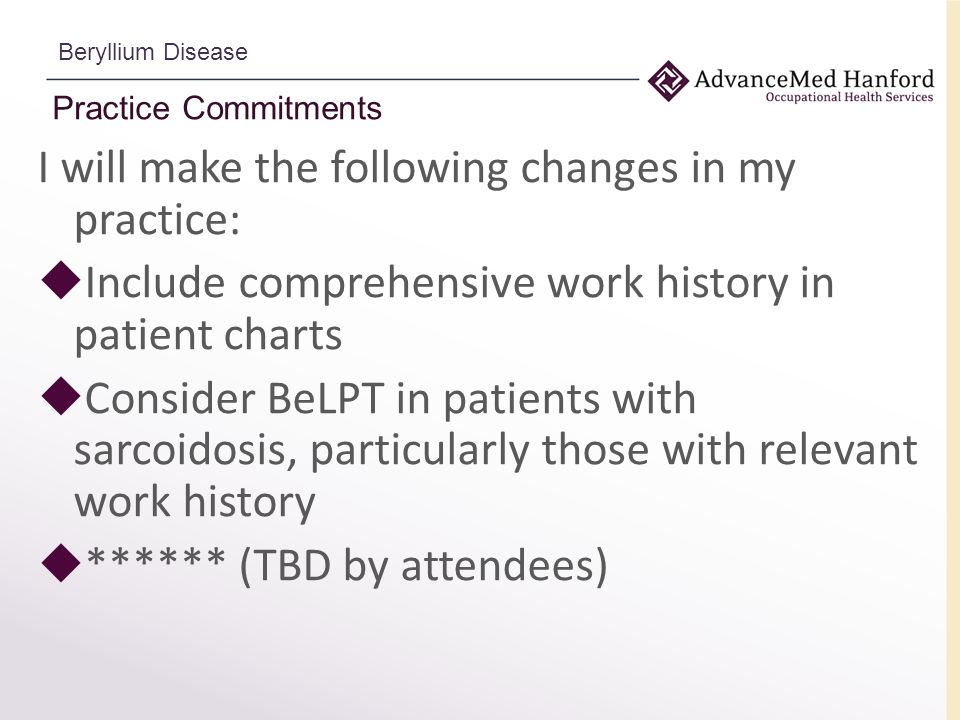 Beryllium Disease

AdvanceMed Hanford
Occupational Health Services

Practice Commitments

I will make the following changes in my practice:

◆Include comprehensive work history in patient charts

◆Consider BeLPT in patients with sarcoidosis, particularly those with relevant work history

◆****** (TBD by attendees)